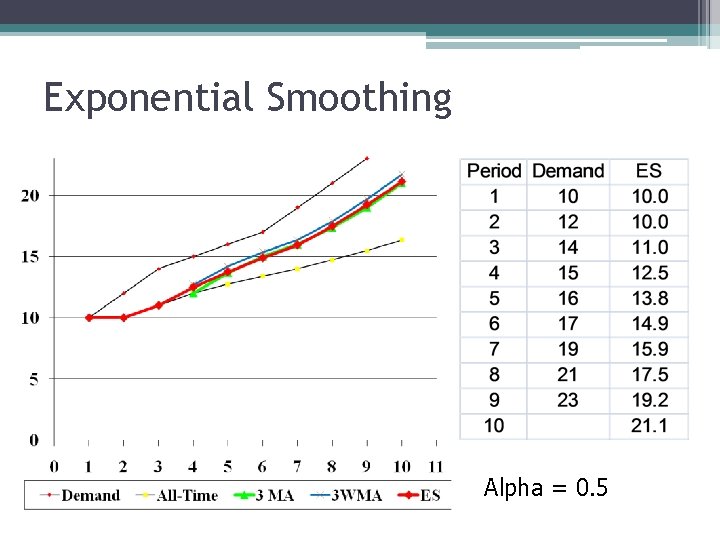 Exponential Smoothing

20
15
10
5
0
0 1 2 3 4 5 6 7 8 9 10 11

Demand All-Time 3 MA 3WMA ES

| Period | Demand | ES |
|---|---|---|
| 1 | 10 | 10.0 |
| 2 | 12 | 10.0 |
| 3 | 14 | 11.0 |
| 4 | 15 | 12.5 |
| 5 | 16 | 13.8 |
| 6 | 17 | 14.9 |
| 7 | 19 | 15.9 |
| 8 | 21 | 17.5 |
| 9 | 23 | 19.2 |
| 10 | | 21.1 |

Alpha = 0.5